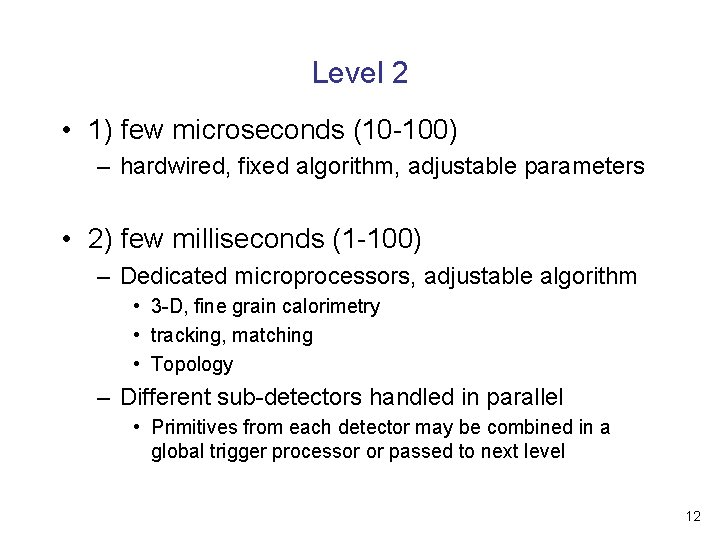 Level 2

• 1) few microseconds (10-100)
– hardwired, fixed algorithm, adjustable parameters

• 2) few milliseconds (1-100)
– Dedicated microprocessors, adjustable algorithm
• 3-D, fine grain calorimetry
• tracking, matching
• Topology
– Different sub-detectors handled in parallel
• Primitives from each detector may be combined in a global trigger processor or passed to next level

12